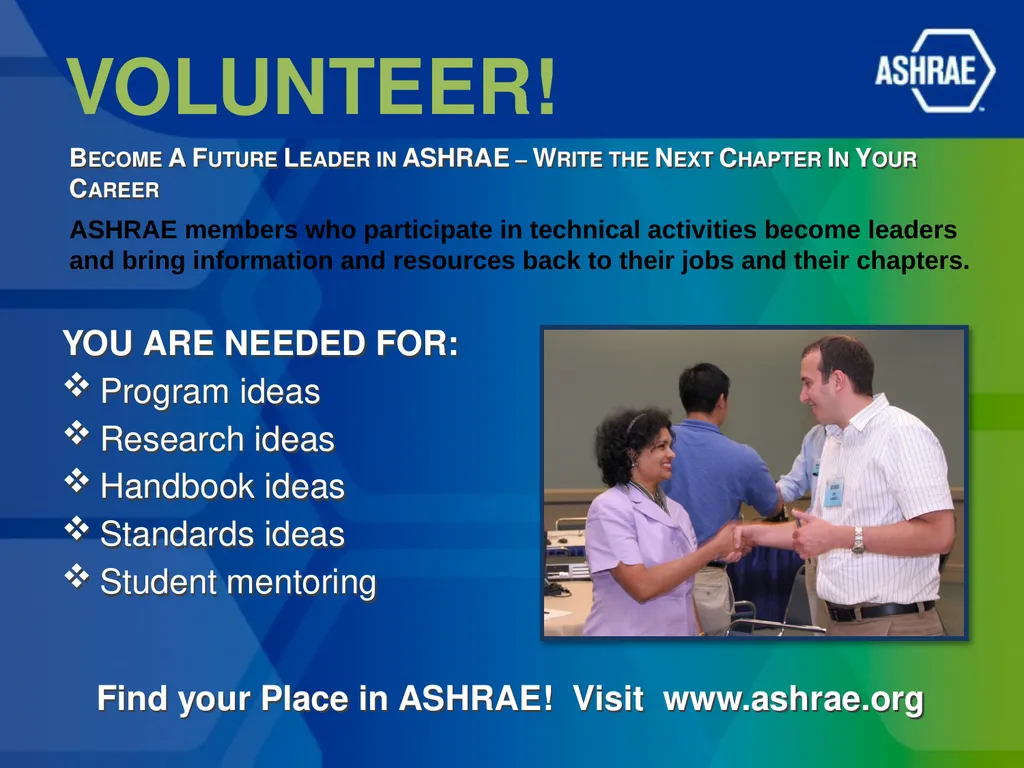 VOLUNTEER!

ASHRAE

BECOME A FUTURE LEADER IN ASHRAE – WRITE THE NEXT CHAPTER IN YOUR CAREER

ASHRAE members who participate in technical activities become leaders and bring information and resources back to their jobs and their chapters.

YOU ARE NEEDED FOR:
❖ Program ideas
❖ Research ideas
❖ Handbook ideas
❖ Standards ideas
❖ Student mentoring

Find your Place in ASHRAE! Visit www.ashrae.org